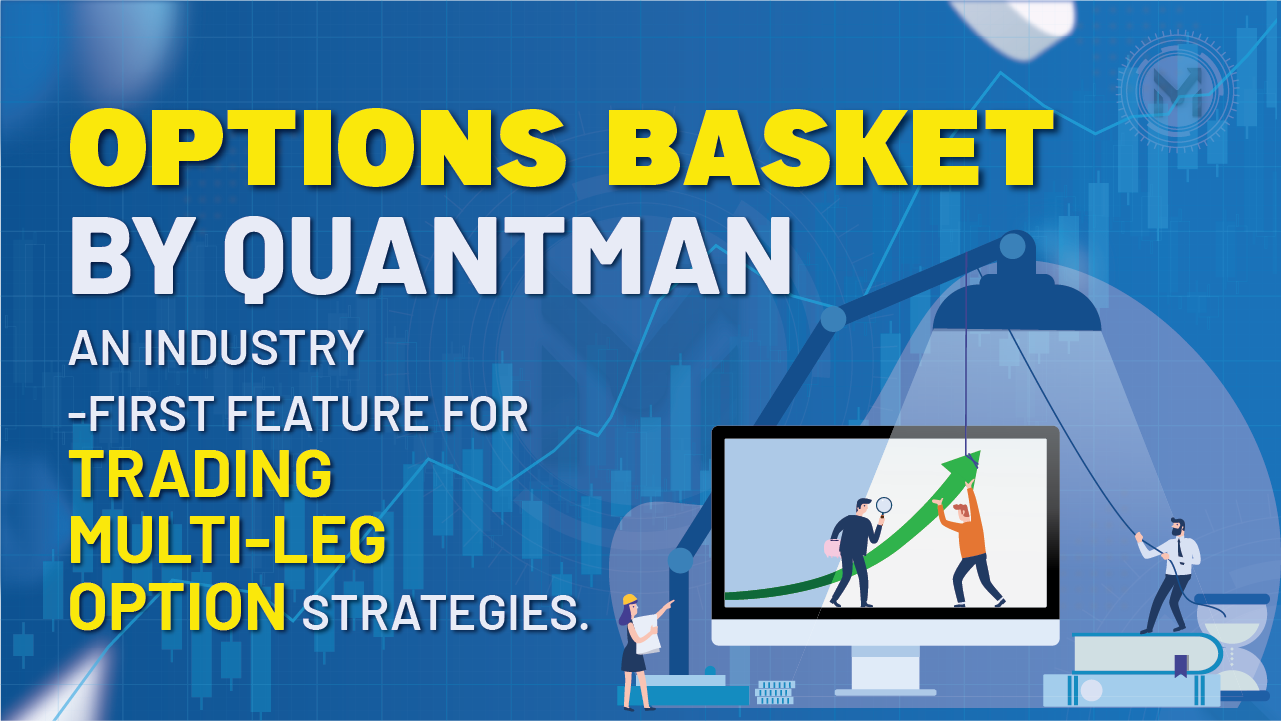 OPTIONS BASKET BY QUANTMAN

AN INDUSTRY -FIRST FEATURE FOR TRADING MULTI-LEG OPTION STRATEGIES.